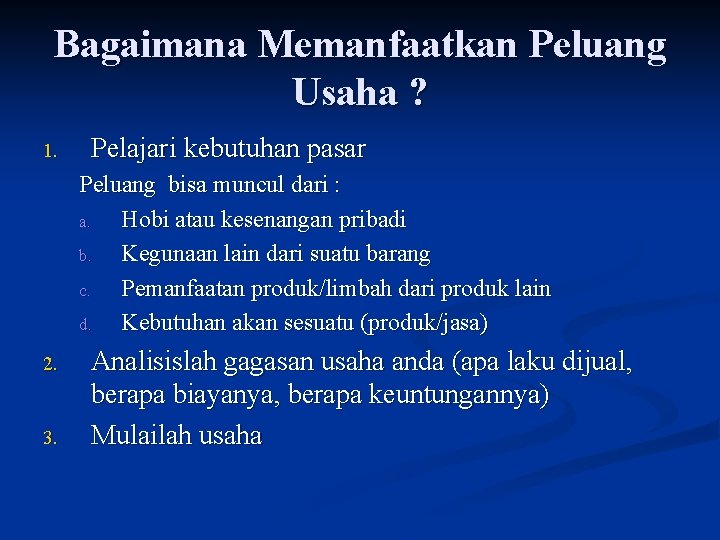 Bagaimana Memanfaatkan Peluang Usaha ?

1. Pelajari kebutuhan pasar

Peluang bisa muncul dari :

a. Hobi atau kesenangan pribadi
b. Kegunaan lain dari suatu barang
c. Pemanfaatan produk/limbah dari produk lain
d. Kebutuhan akan sesuatu (produk/jasa)

2. Analisislah gagasan usaha anda (apa laku dijual, berapa biayanya, berapa keuntungannya)

3. Mulailah usaha